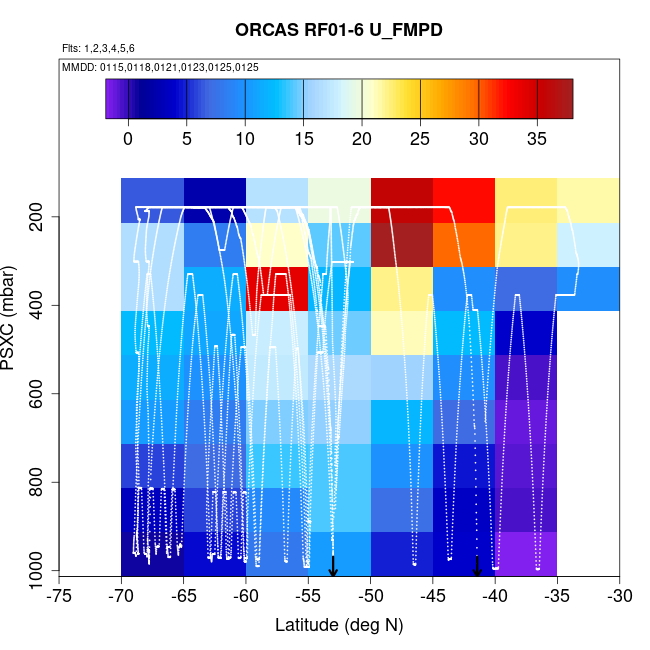 ORCAS RF01-6 U_FMPD

Flts: 1,2,3,4,5,6

MMDD: 0115,0118,0121,0123,0125,0125

0
5
10
15
20
25
30
35

PSXC (mbar)

200
400
600
800
1000

-75
-70
-65
-60
-55
-50
-45
-40
-35
-30

Latitude (deg N)